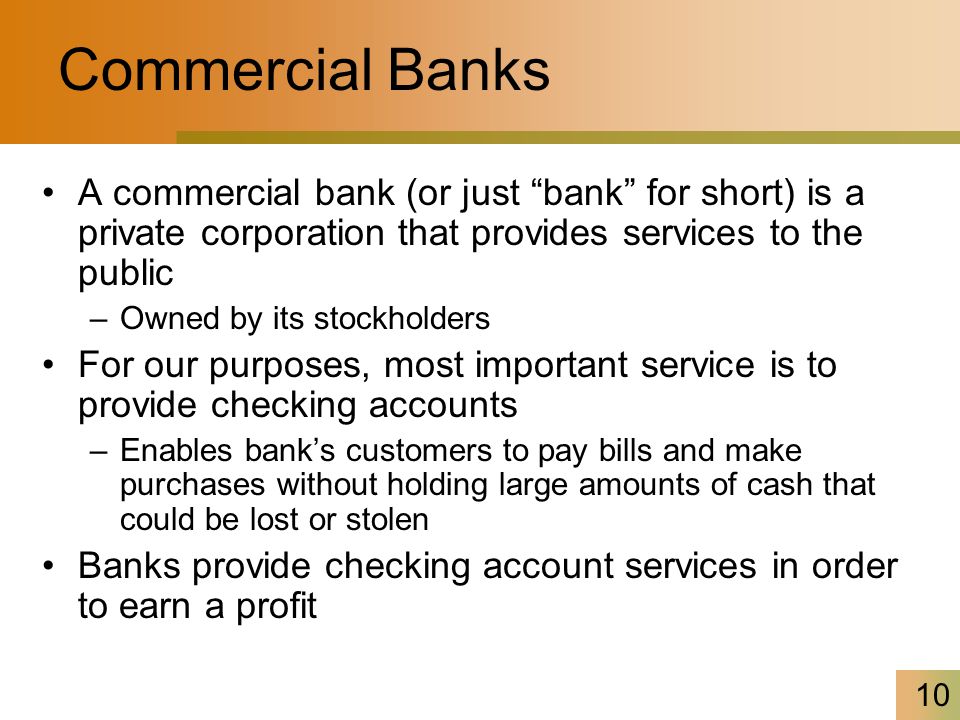 Commercial Banks

• A commercial bank (or just “bank” for short) is a private corporation that provides services to the public
 – Owned by its stockholders
• For our purposes, most important service is to provide checking accounts
 – Enables bank’s customers to pay bills and make purchases without holding large amounts of cash that could be lost or stolen
• Banks provide checking account services in order to earn a profit

10